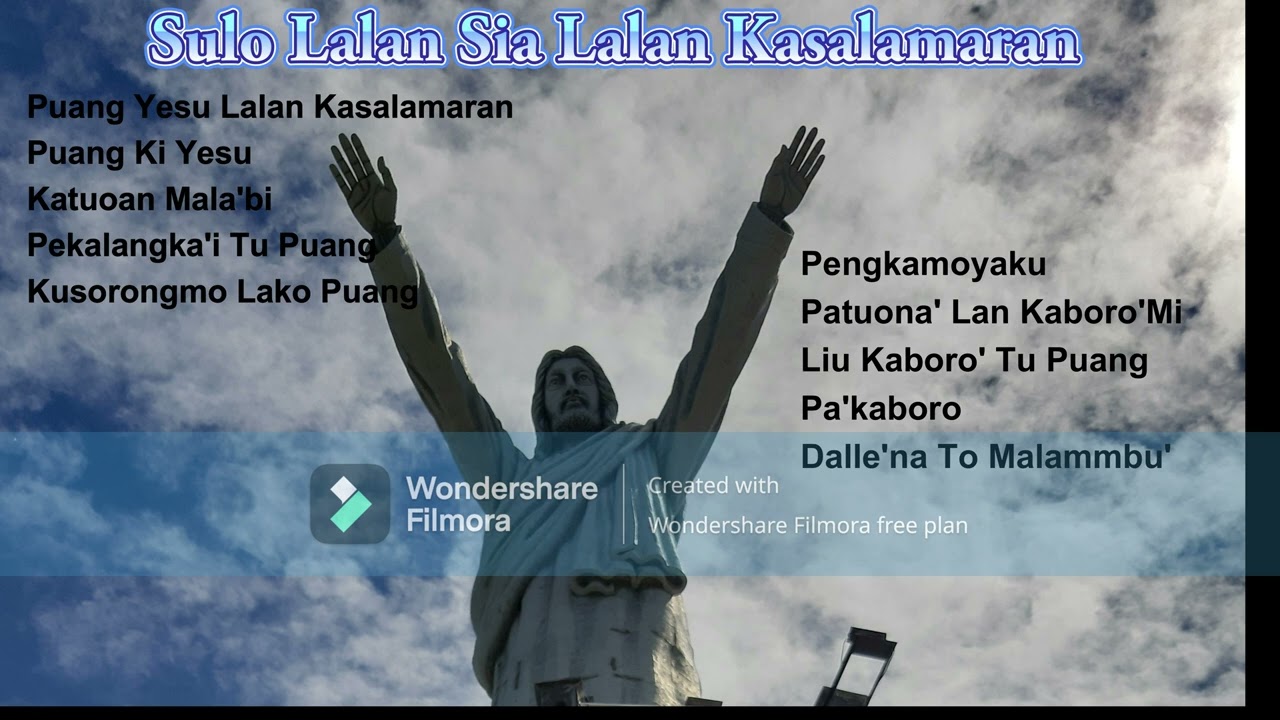 Sulo Lalan Sia Lalan Kasalamaran

Puang Yesu Lalan Kasalamaran
Puang Ki Yesu
Katuoan Mala'bi
Pekalangka'i Tu Puang
Kusorongmo Lako Puang

Pengkamoyaku
Patuona' Lan Kaboro'Mi
Liu Kaboro' Tu Puang
Pa'kaboro
Dalle'na To Malammbu'

Wondershare Filmora
Created with
Wondershare Filmora free plan